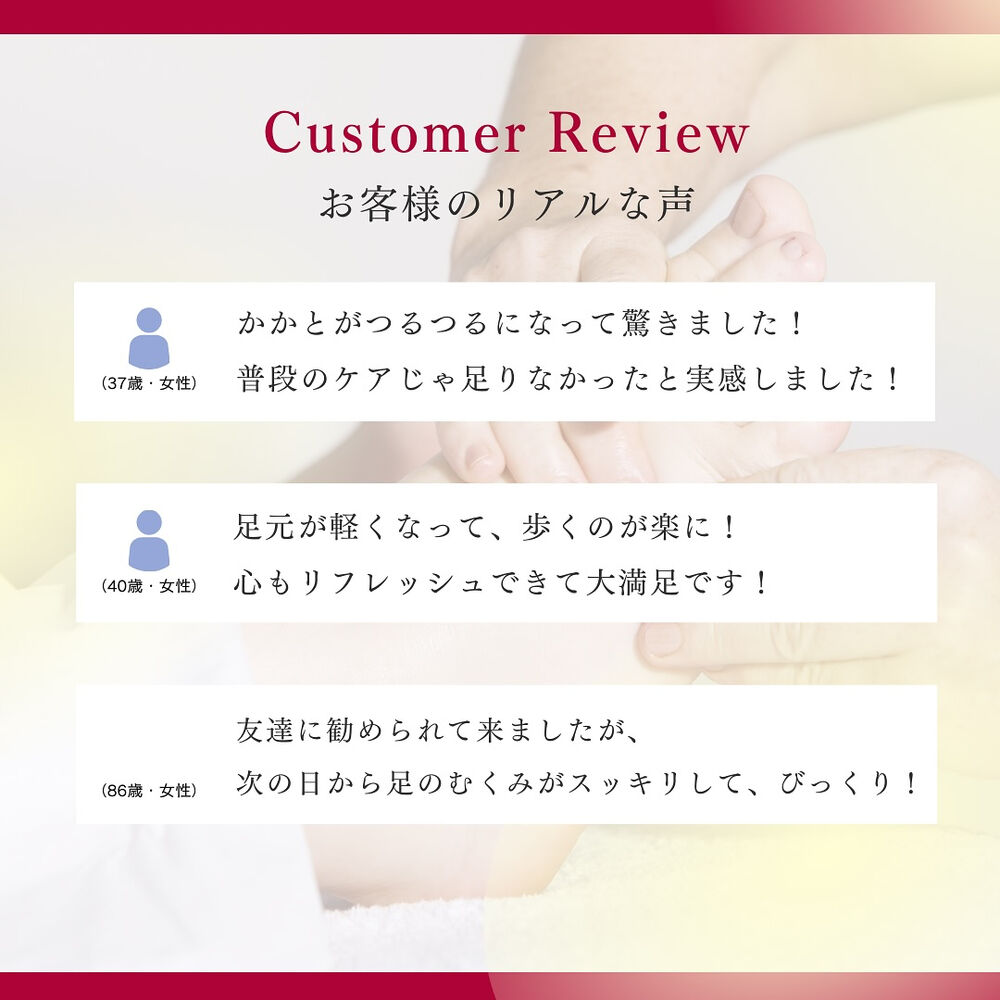 Customer Review
お客様のリアルな声

(37歳・女性)

かかとがつるつるになって驚きました！
普段のケアじゃ足りなかったと実感しました！

(40歳・女性)

足元が軽くなって、歩くのが楽に！
心もリフレッシュできて大満足です！

(86歳・女性)

友達に勧められて来ましたが、
次の日から足のむくみがスッキリして、びっくり！